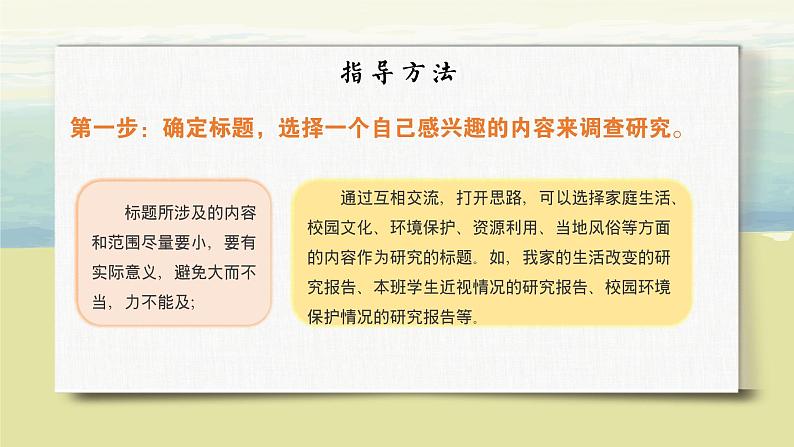 指导方法

第一步：确定标题，选择一个自己感兴趣的内容来调查研究。

标题所涉及的内容和范围尽量要小，要有实际意义，避免大而不当，力不能及；

通过互相交流，打开思路，可以选择家庭生活、校园文化、环境保护、资源利用、当地风俗等方面的内容作为研究的标题。如，我家的生活改变的研究报告、本班学生近视情况的研究报告、校园环境保护情况的研究报告等。